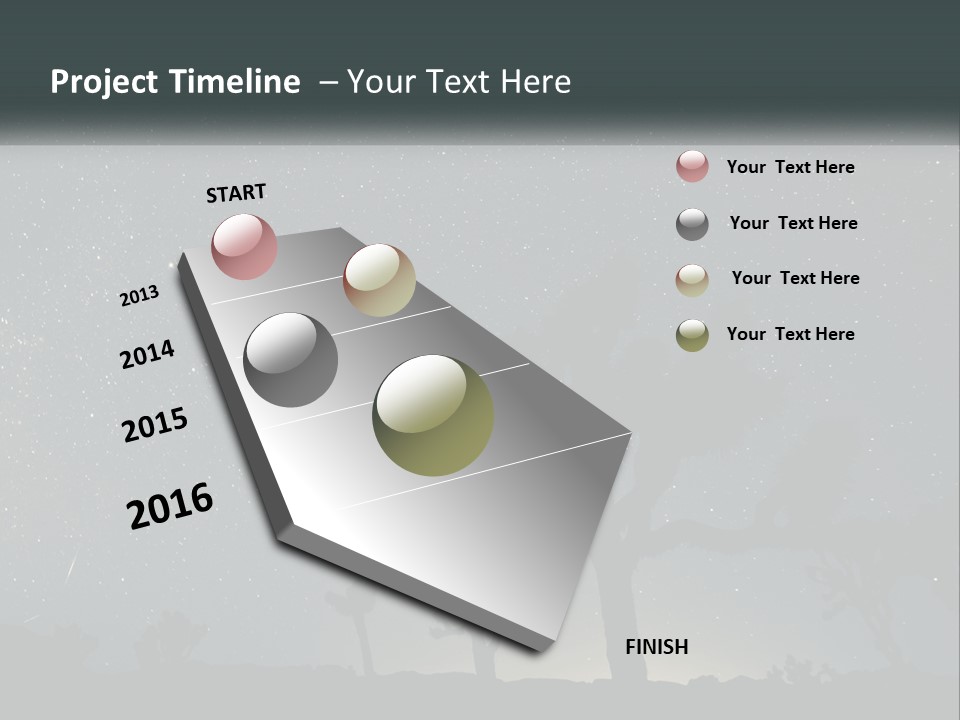 Project Timeline – Your Text Here

START

2013

2014

2015

2016

FINISH

Your Text Here

Your Text Here

Your Text Here

Your Text Here